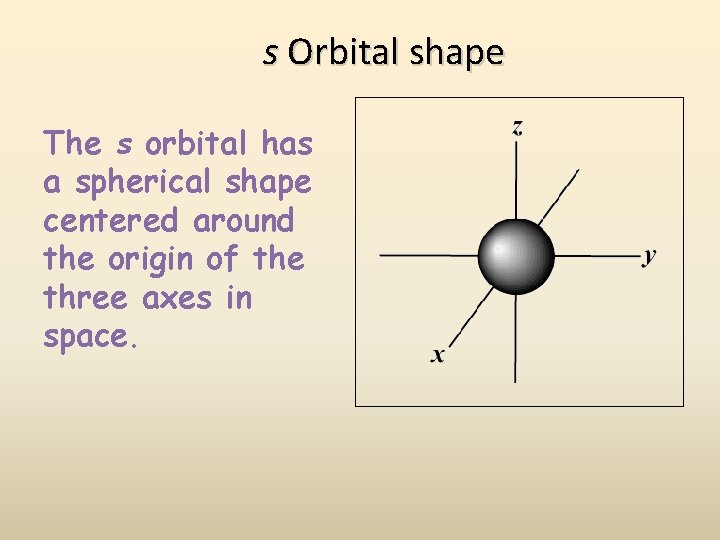 s Orbital shape

The s orbital has a spherical shape centered around the origin of the three axes in space.

z

y

x